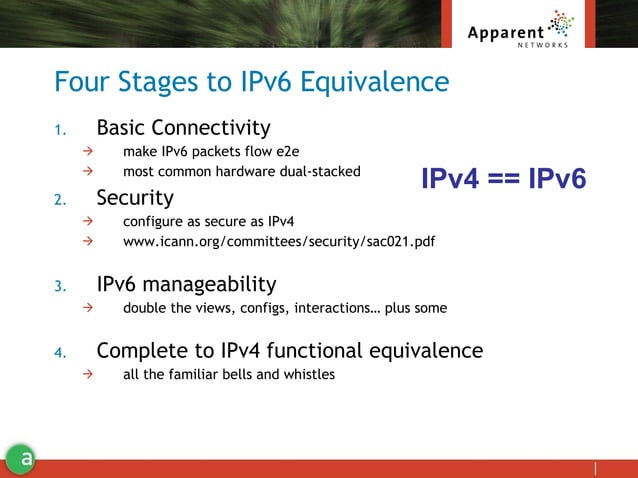 Apparent
NETWORKS

Four Stages to IPv6 Equivalence

1. Basic Connectivity
→ make IPv6 packets flow e2e
→ most common hardware dual-stacked

IPv4 == IPv6

2. Security
→ configure as secure as IPv4
→ www.icann.org/committees/security/sac021.pdf

3. IPv6 manageability
→ double the views, configs, interactions… plus some

4. Complete to IPv4 functional equivalence
→ all the familiar bells and whistles

a